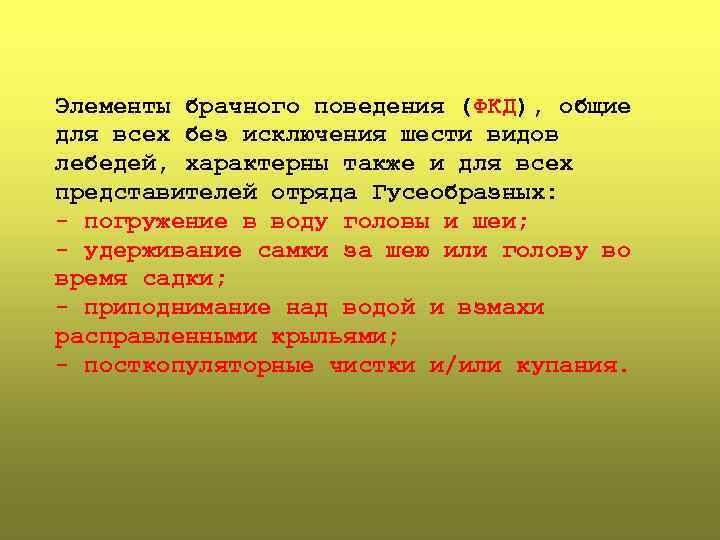 Элементы брачного поведения (ФКД), общие для всех без исключения шести видов лебедей, характерны также и для всех представителей отряда Гусеобразных:
- погружение в воду головы и шеи;
- удерживание самки за шею или голову во время садки;
- приподнимание над водой и взмахи расправленными крыльями;
- посткопуляторные чистки и/или купания.